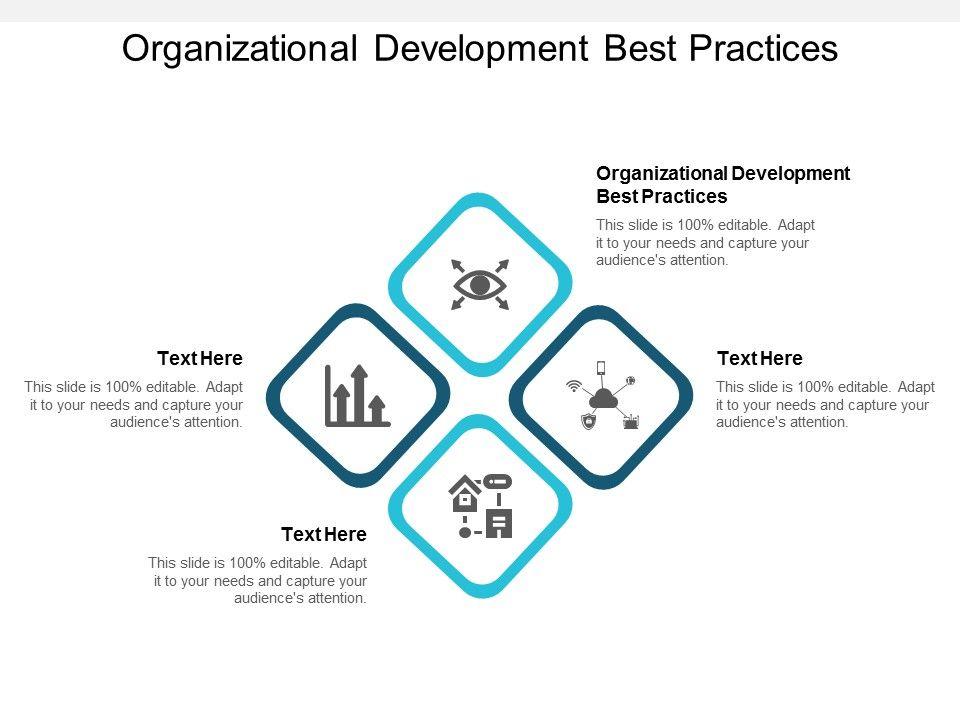 Organizational Development Best Practices

Organizational Development Best Practices

This slide is 100% editable. Adapt it to your needs and capture your audience's attention.

Text Here

This slide is 100% editable. Adapt it to your needs and capture your audience's attention.

Text Here

This slide is 100% editable. Adapt it to your needs and capture your audience's attention.

Text Here

This slide is 100% editable. Adapt it to your needs and capture your audience's attention.